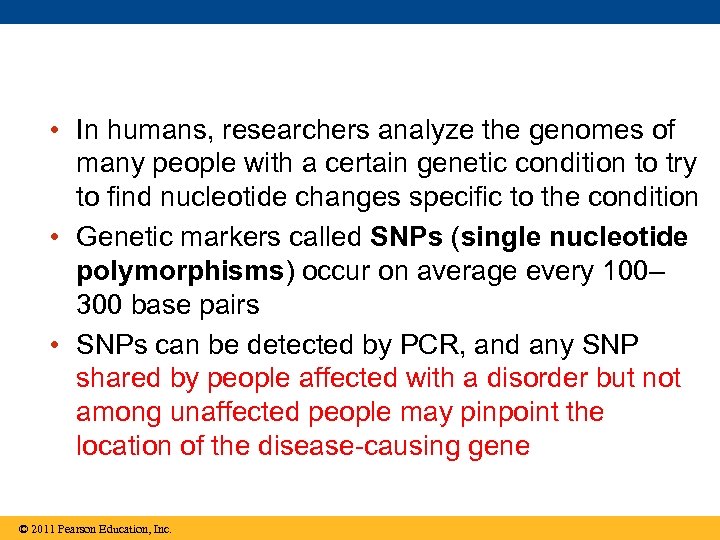 • In humans, researchers analyze the genomes of many people with a certain genetic condition to try to find nucleotide changes specific to the condition

• Genetic markers called SNPs (single nucleotide polymorphisms) occur on average every 100–300 base pairs

• SNPs can be detected by PCR, and any SNP shared by people affected with a disorder but not among unaffected people may pinpoint the location of the disease-causing gene

© 2011 Pearson Education, Inc.